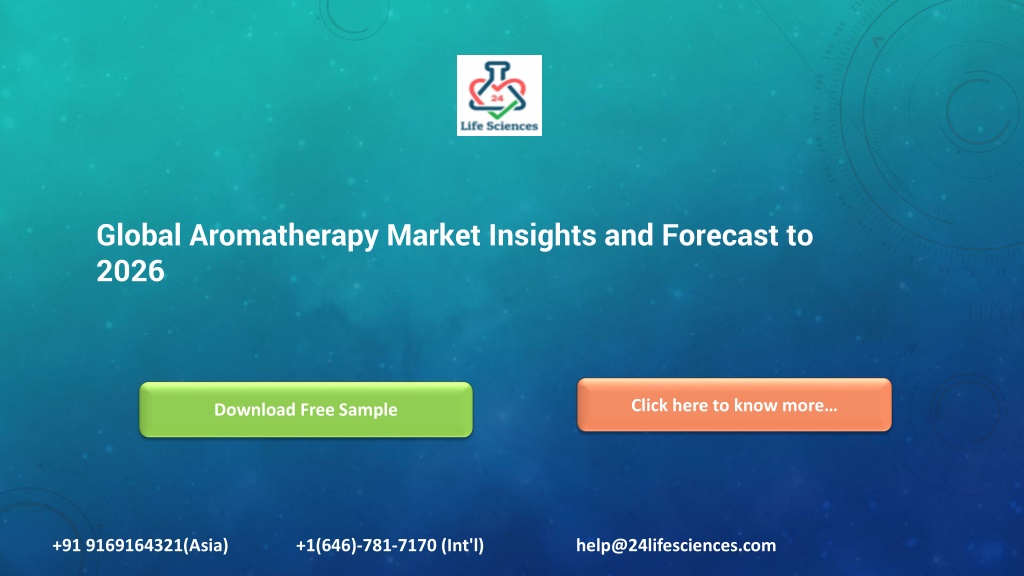 24
Life Sciences

Global Aromatherapy Market Insights and Forecast to 2026

Download Free Sample

Click here to know more…

+91 9169164321(Asia)

+1(646)-781-7170 (Int'l)

help@24lifesciences.com